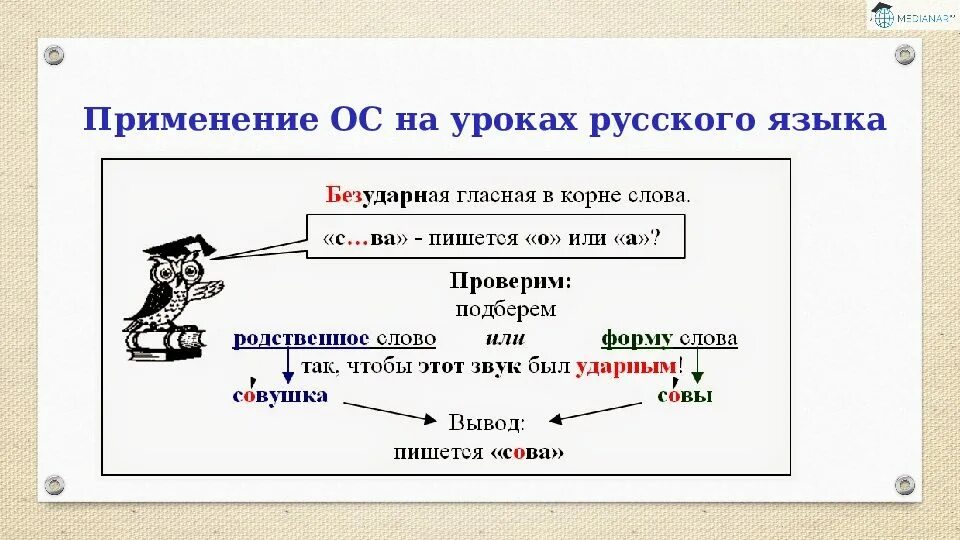 MEDIANAR

Применение ОС на уроках русского языка

Безударная гласная в корне слова.

«с…ва» - пишется «о» или «а»?

Проверим:
подберем
родственное слово или форму слова
так, чтобы этот звук был ударным!
совушка совы
Вывод:
пишется «сова»